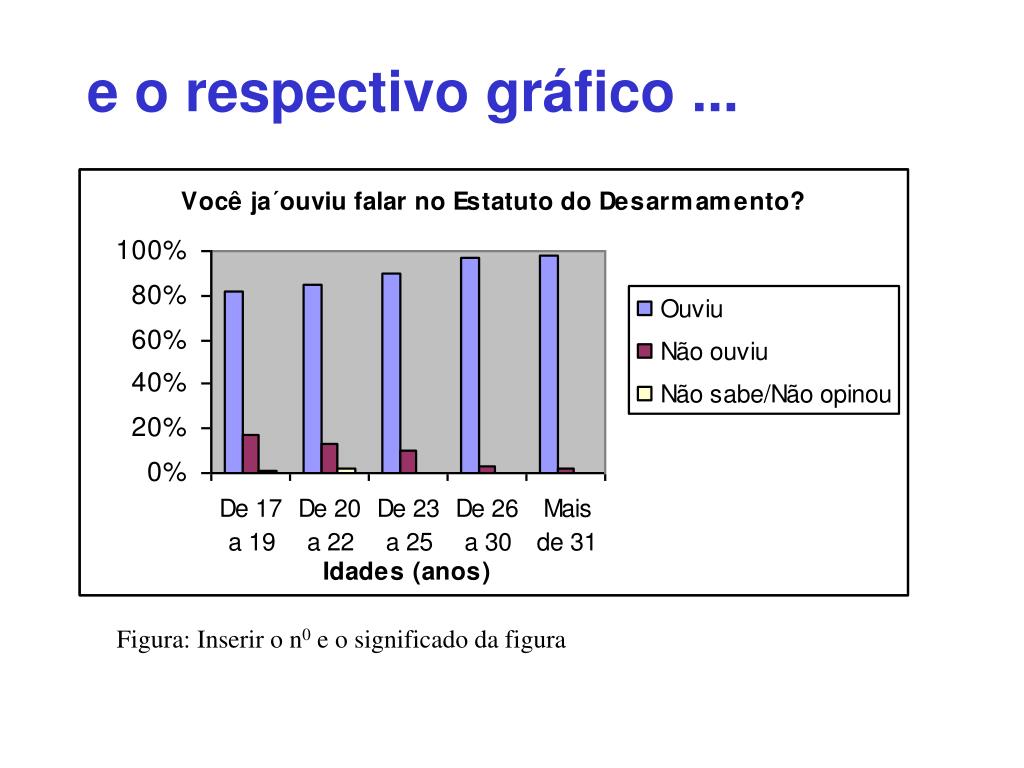 e o respectivo gráfico ...

Você ja´ouviu falar no Estatuto do Desarmamento?

100%
80%
60%
40%
20%
0%

De 17 a 19
De 20 a 22
De 23 a 25
De 26 a 30
Mais de 31

Idades (anos)

Ouviu
Não ouviu
Não sabe/Não opinou

Figura: Inserir o n$^0$ e o significado da figura